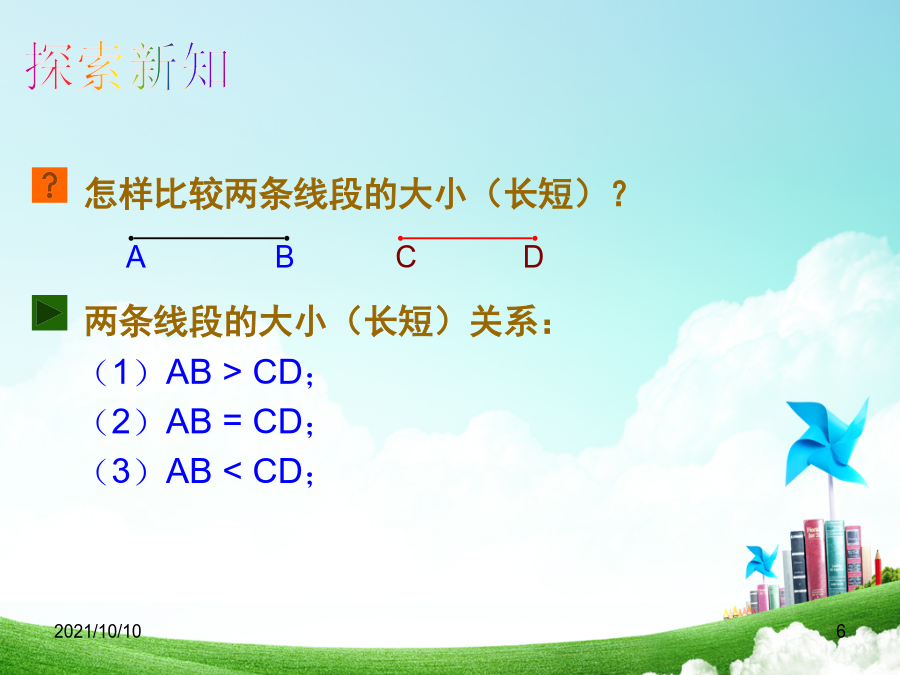 探索新知

?　怎样比较两条线段的大小（长短）？

A　B　C　D

两条线段的大小（长短）关系：

（1）AB > CD；

（2）AB = CD；

（3）AB < CD；

2021/10/10

6